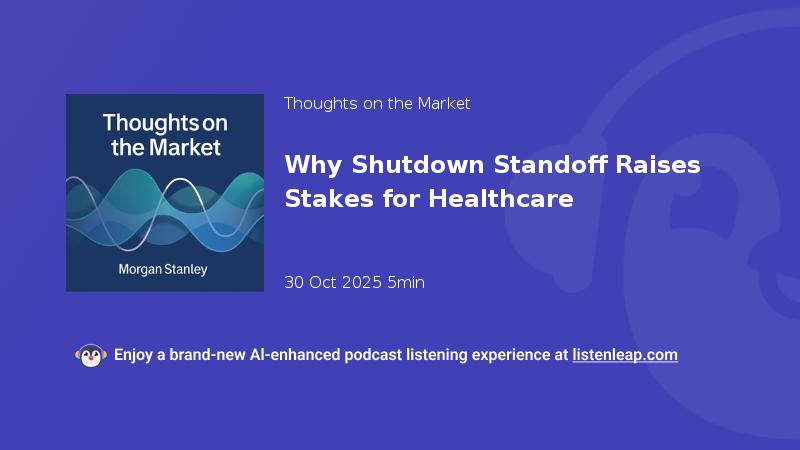 Thoughts on the Market

Morgan Stanley

Thoughts on the Market

Why Shutdown Standoff Raises Stakes for Healthcare

30 Oct 2025 5min

Enjoy a brand-new AI-enhanced podcast listening experience at listenleap.com